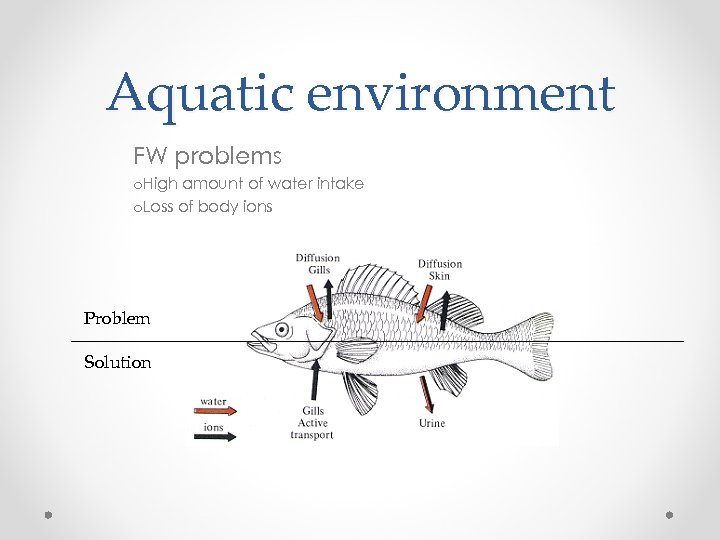 Aquatic environment

FW problems
oHigh amount of water intake
oLoss of body ions

Diffusion Gills

Diffusion Skin

Problem

Solution

water

ions

Gills Active transport

Urine